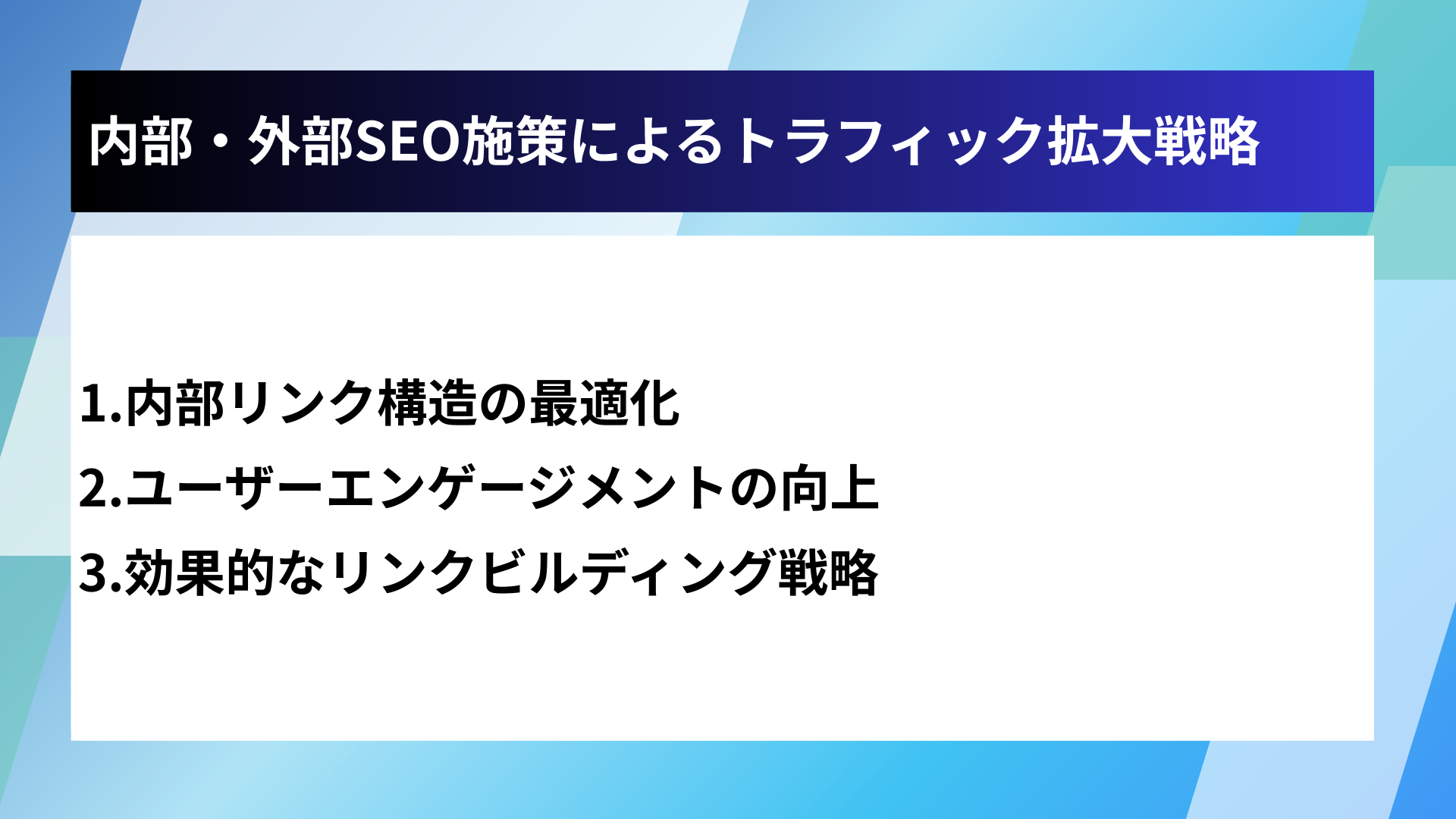 内部・外部SEO施策によるトラフィック拡大戦略

1.内部リンク構造の最適化
2.ユーザーエンゲージメントの向上
3.効果的なリンクビルディング戦略